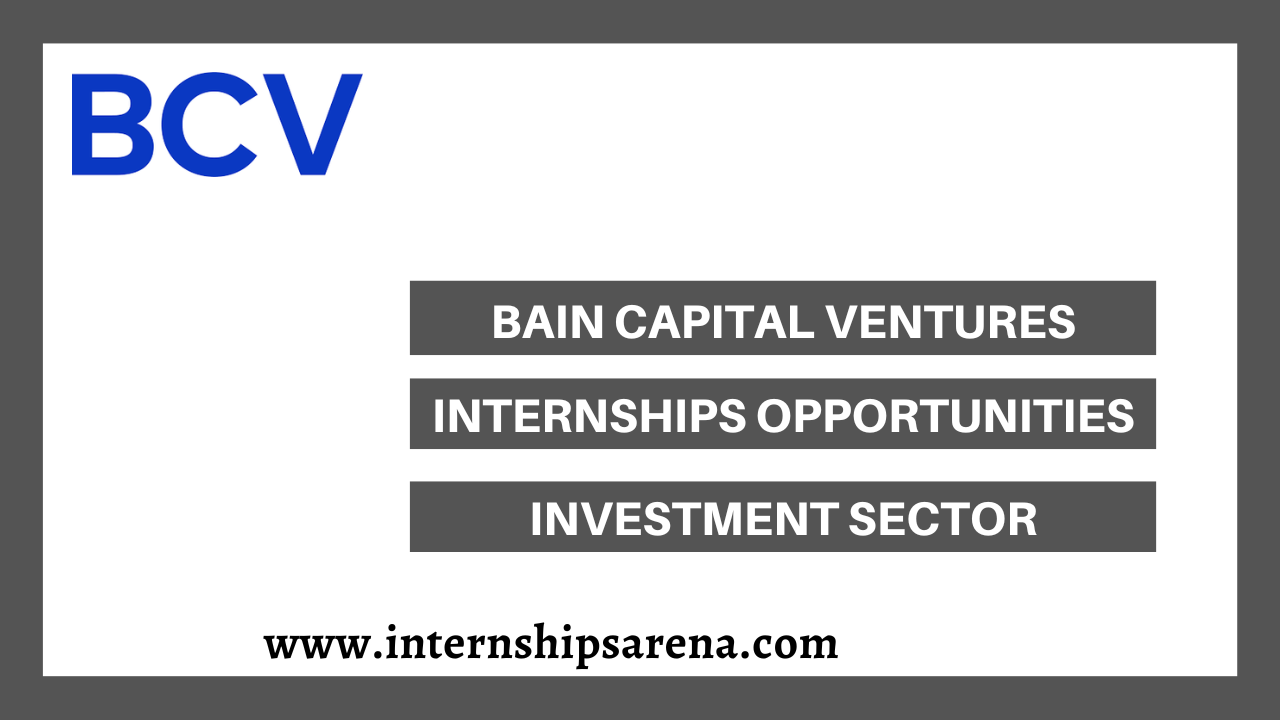 BCV

BAIN CAPITAL VENTURES

INTERNSHIPS OPPORTUNITIES

INVESTMENT SECTOR

www.internshipsarena.com